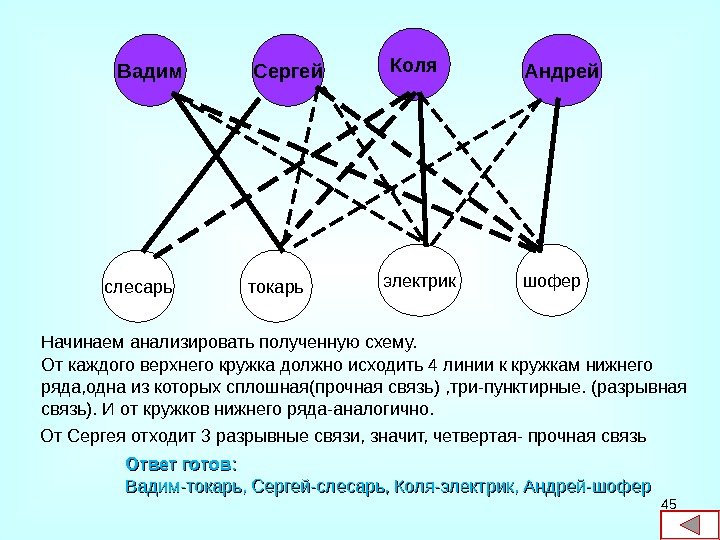 Вадим

Сергей

Коля

Андрей

слесарь

токарь

электрик

шофер

Начинаем анализировать полученную схему.
От каждого верхнего кружка должно исходить 4 линии к кружкам нижнего ряда,одна из которых сплошная(прочная связь) ,три-пунктирные. (разрывная связь). И от кружков нижнего ряда-аналогично.

От Сергея отходит 3 разрывные связи, значит, четвертая- прочная связь

Ответ готов:
Вадим-токарь, Сергей-слесарь, Коля-электрик, Андрей-шофер

45